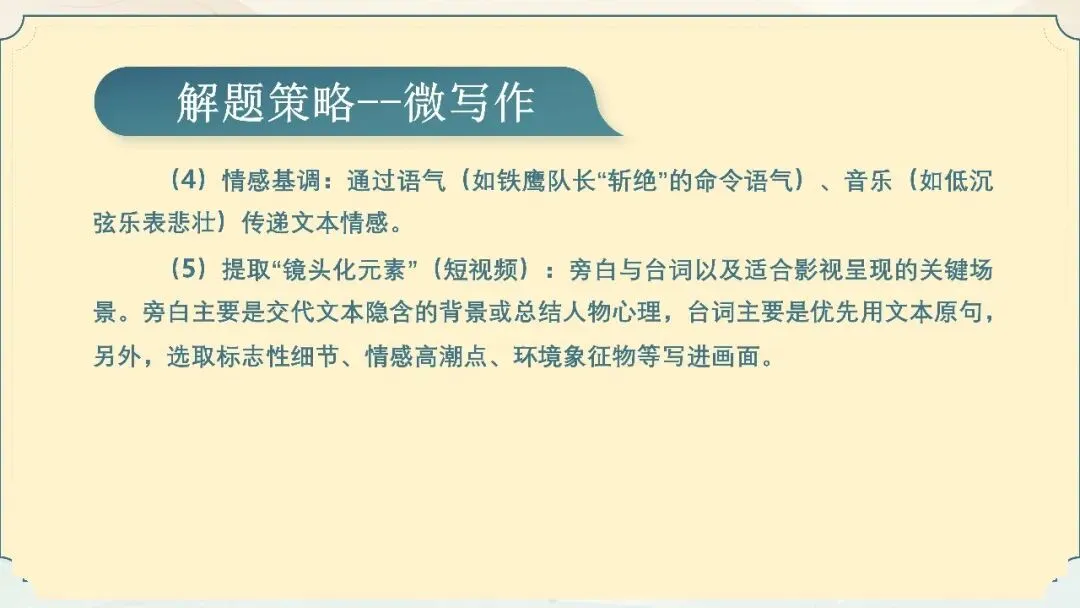 解题策略--微写作

（4）情感基调：通过语气（如铁鹰队长“斩绝”的命令语气）、音乐（如低沉弦乐表悲壮）传递文本情感。

（5）提取“镜头化元素”（短视频）：旁白与台词以及适合影视呈现的关键场景。旁白主要是交代文本隐含的背景或总结人物心理，台词主要是优先用文本原句，另外，选取标志性细节、情感高潮点、环境象征物等写进画面。